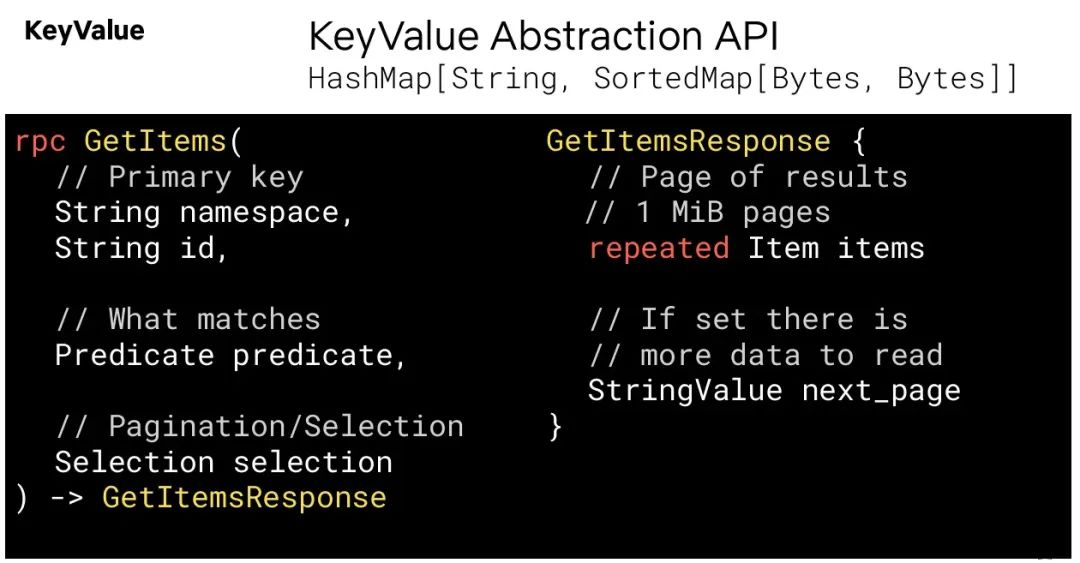 KeyValue

KeyValue Abstraction API
HashMap[String, SortedMap[Bytes, Bytes]]

rpc GetItems(
  // Primary key
  String namespace,
  String id,

  // What matches
  Predicate predicate,

  // Pagination/Selection
  Selection selection
) -> GetItemsResponse

GetItemsResponse {
  // Page of results
  // 1 MiB pages
  repeated Item items

  // If set there is
  // more data to read
  StringValue next_page
}